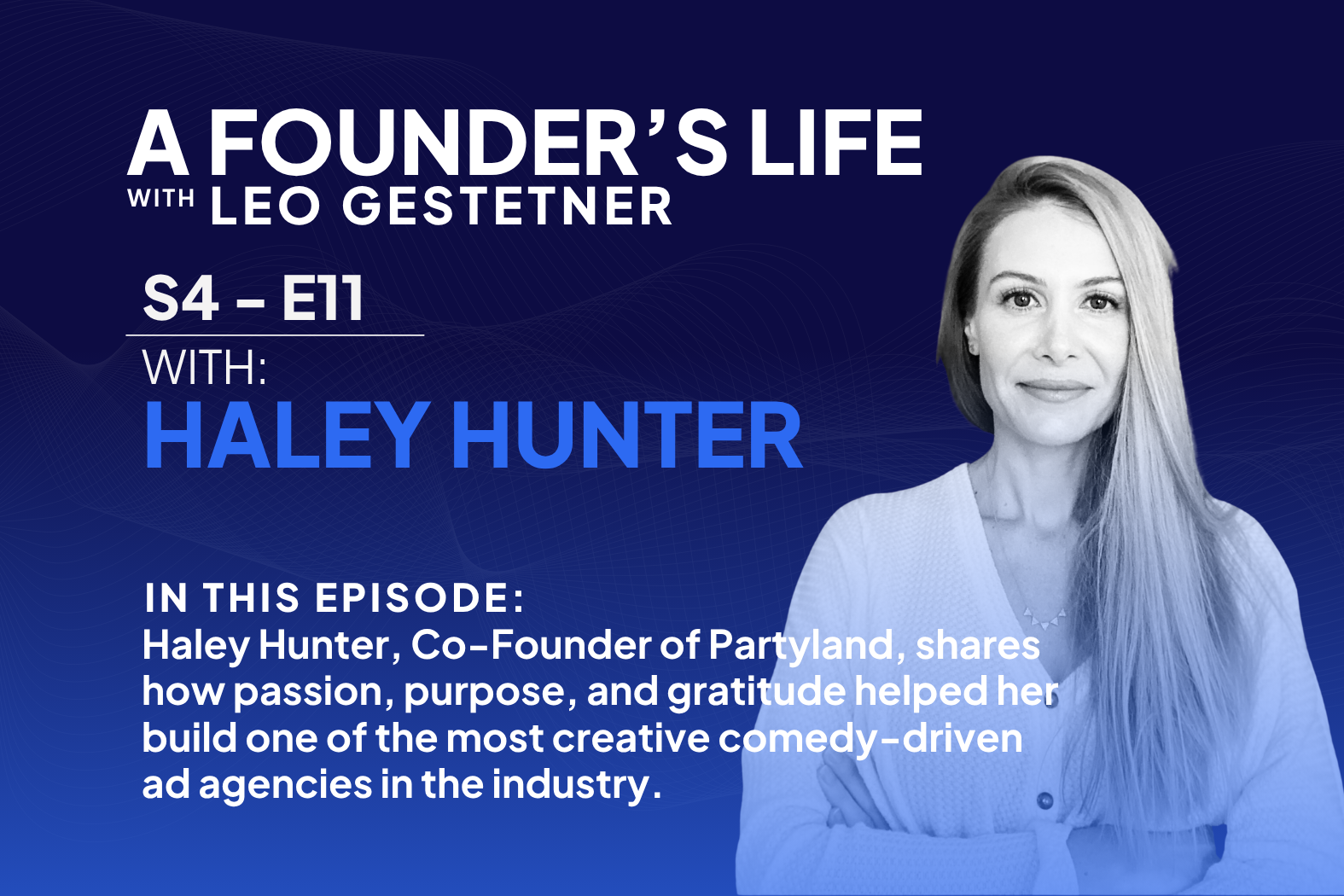 A FOUNDER'S LIFE
WITH LEO GESTETNER

S4 - E11

WITH:
HALEY HUNTER

IN THIS EPISODE:
Haley Hunter, Co-Founder of Partyland, shares how passion, purpose, and gratitude helped her build one of the most creative comedy-driven ad agencies in the industry.